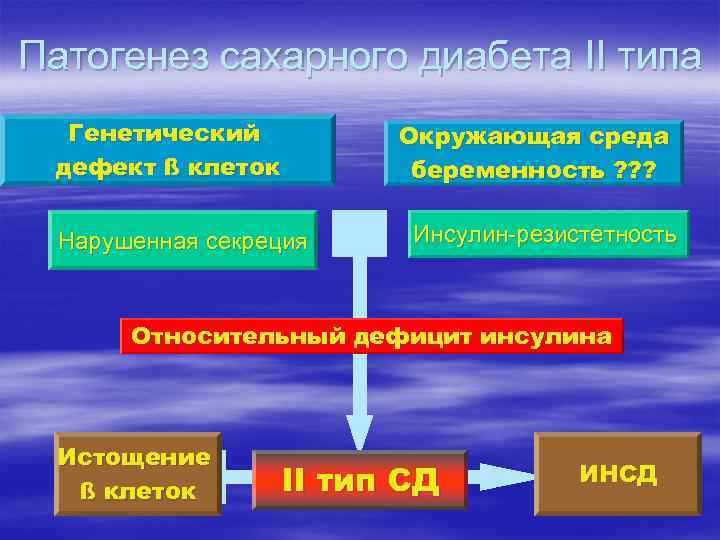 Патогенез сахарного диабета II типа

Генетический дефект ß клеток

Окружающая среда беременность ???

Нарушенная секреция

Инсулин-резистетность

Относительный дефицит инсулина

Истощение ß клеток

II тип СД

ИНСД